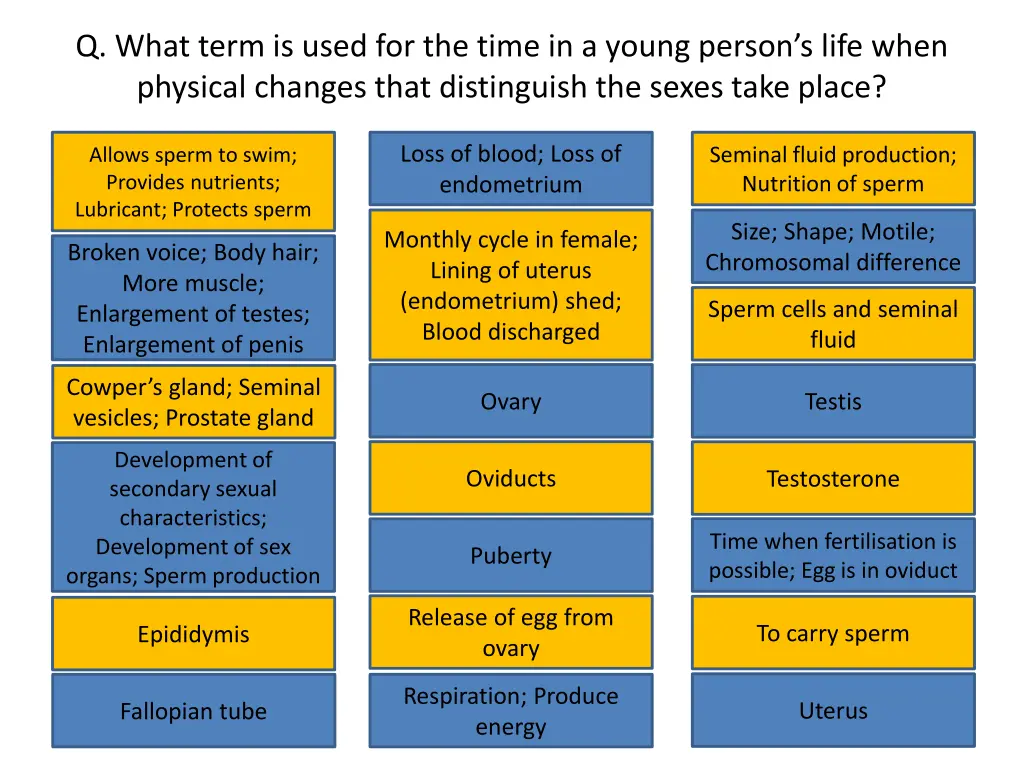 Q. What term is used for the time in a young person's life when physical changes that distinguish the sexes take place?

Allows sperm to swim; Provides nutrients; Lubricant; Protects sperm

Broken voice; Body hair; More muscle; Enlargement of testes; Enlargement of penis

Cowper's gland; Seminal vesicles; Prostate gland

Development of secondary sexual characteristics; Development of sex organs; Sperm production

Epididymis

Fallopian tube

Loss of blood; Loss of endometrium

Monthly cycle in female; Lining of uterus (endometrium) shed; Blood discharged

Ovary

Oviducts

Puberty

Release of egg from ovary

Respiration; Produce energy

Seminal fluid production; Nutrition of sperm

Size; Shape; Motile; Chromosomal difference

Sperm cells and seminal fluid

Testis

Testosterone

Time when fertilisation is possible; Egg is in oviduct

To carry sperm

Uterus